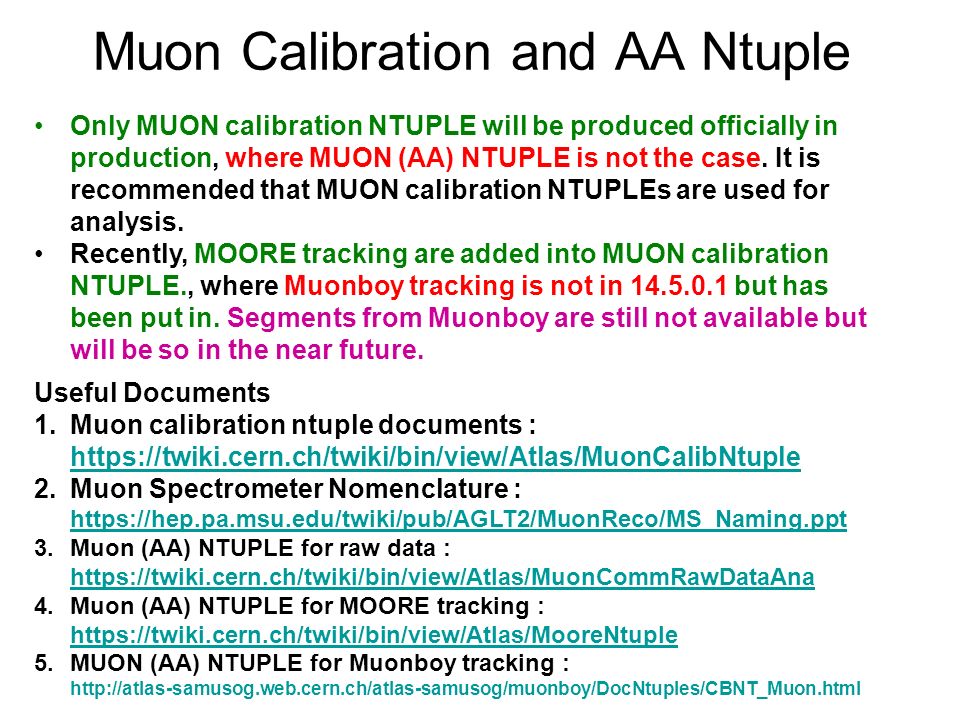 Muon Calibration and AA Ntuple

• Only MUON calibration NTUPLE will be produced officially in production, where MUON (AA) NTUPLE is not the case. It is recommended that MUON calibration NTUPLEs are used for analysis.
• Recently, MOORE tracking are added into MUON calibration NTUPLE., where Muonboy tracking is not in 14.5.0.1 but has been put in. Segments from Muonboy are still not available but will be so in the near future.

Useful Documents
1. Muon calibration ntuple documents : https://twiki.cern.ch/twiki/bin/view/Atlas/MuonCalibNtuple
2. Muon Spectrometer Nomenclature : https://hep.pa.msu.edu/twiki/pub/AGLT2/MuonReco/MS_Naming.ppt
3. Muon (AA) NTUPLE for raw data : https://twiki.cern.ch/twiki/bin/view/Atlas/MuonCommRawDataAna
4. Muon (AA) NTUPLE for MOORE tracking : https://twiki.cern.ch/twiki/bin/view/Atlas/MooreNtuple
5. MUON (AA) NTUPLE for Muonboy tracking : http://atlas-samusog.web.cern.ch/atlas-samusog/muonboy/DocNtuples/CBNT_Muon.html